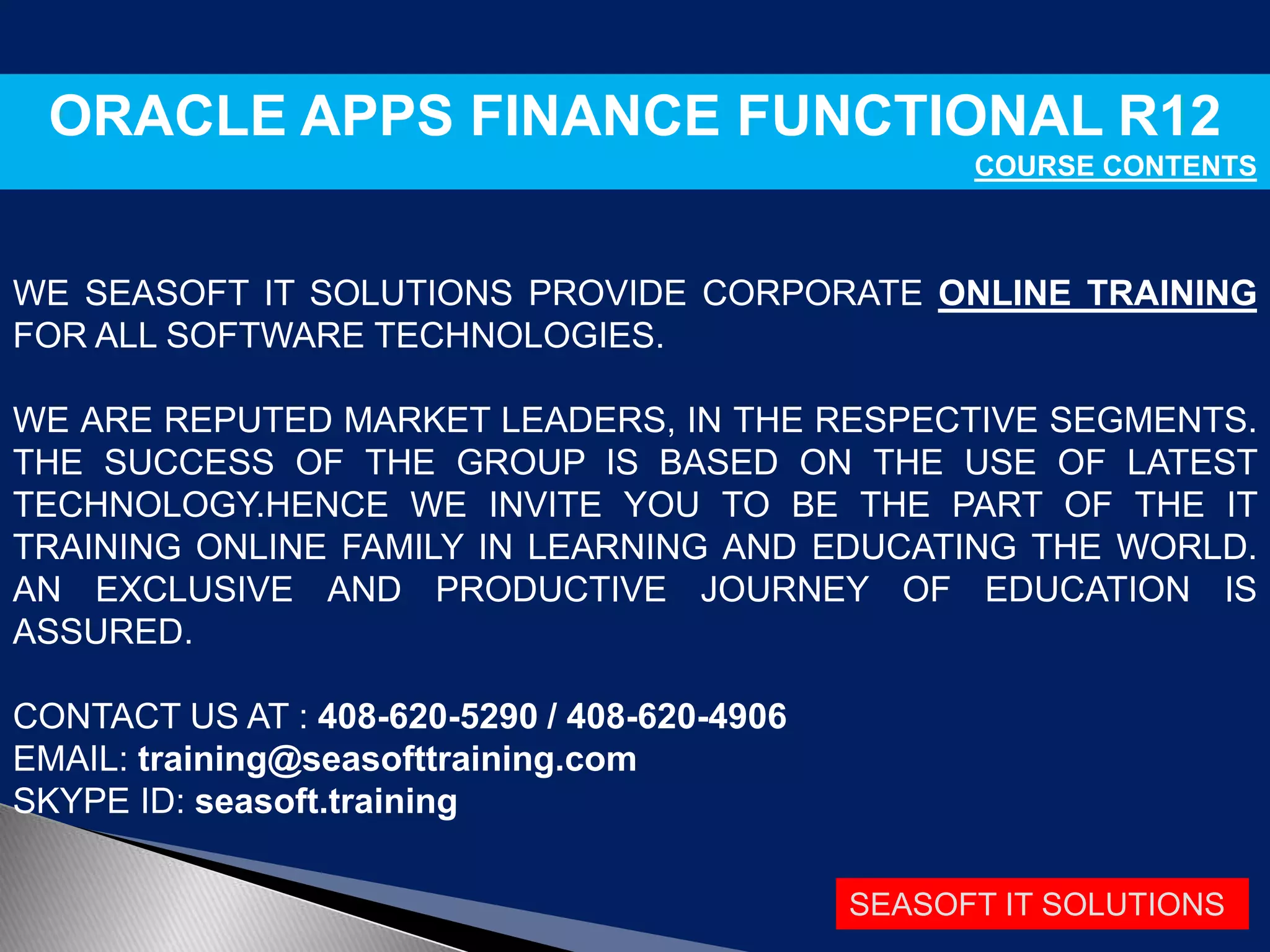 ORACLE APPS FINANCE FUNCTIONAL R12

COURSE CONTENTS

WE SEASOFT IT SOLUTIONS PROVIDE CORPORATE ONLINE TRAINING FOR ALL SOFTWARE TECHNOLOGIES.

WE ARE REPUTED MARKET LEADERS, IN THE RESPECTIVE SEGMENTS. THE SUCCESS OF THE GROUP IS BASED ON THE USE OF LATEST TECHNOLOGY.HENCE WE INVITE YOU TO BE THE PART OF THE IT TRAINING ONLINE FAMILY IN LEARNING AND EDUCATING THE WORLD. AN EXCLUSIVE AND PRODUCTIVE JOURNEY OF EDUCATION IS ASSURED.

CONTACT US AT : 408-620-5290 / 408-620-4906
EMAIL: training@seasofttraining.com
SKYPE ID: seasoft.training

SEASOFT IT SOLUTIONS